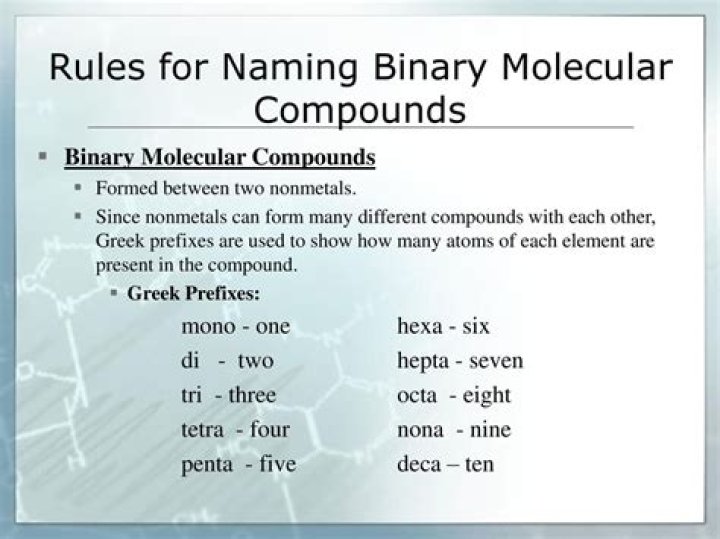 Rules for Naming Binary Molecular Compounds

▪ Binary Molecular Compounds

▪ Formed between two nonmetals.

▪ Since nonmetals can form many different compounds with each other, Greek prefixes are used to show how many atoms of each element are present in the compound.

▪ Greek Prefixes:

mono - one
di - two
tri - three
tetra - four
penta - five

hexa - six
hepta - seven
octa - eight
nona - nine
deca – ten